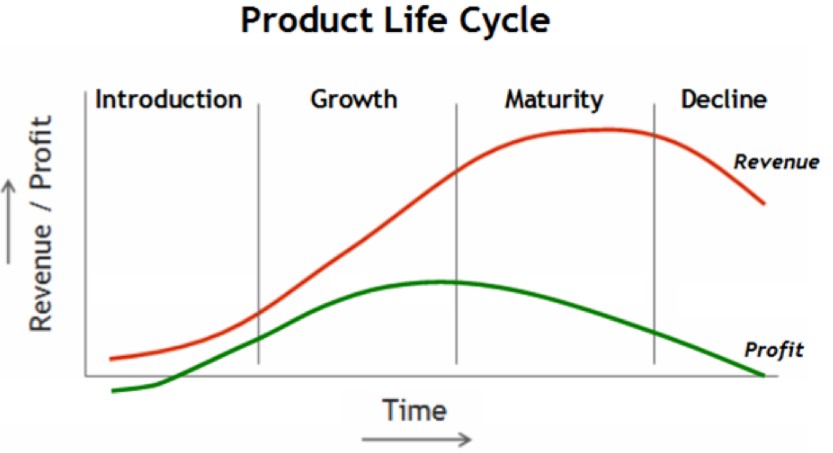 Product Life Cycle

Introduction

Growth

Maturity

Decline

Revenue / Profit

Revenue

Profit

Time